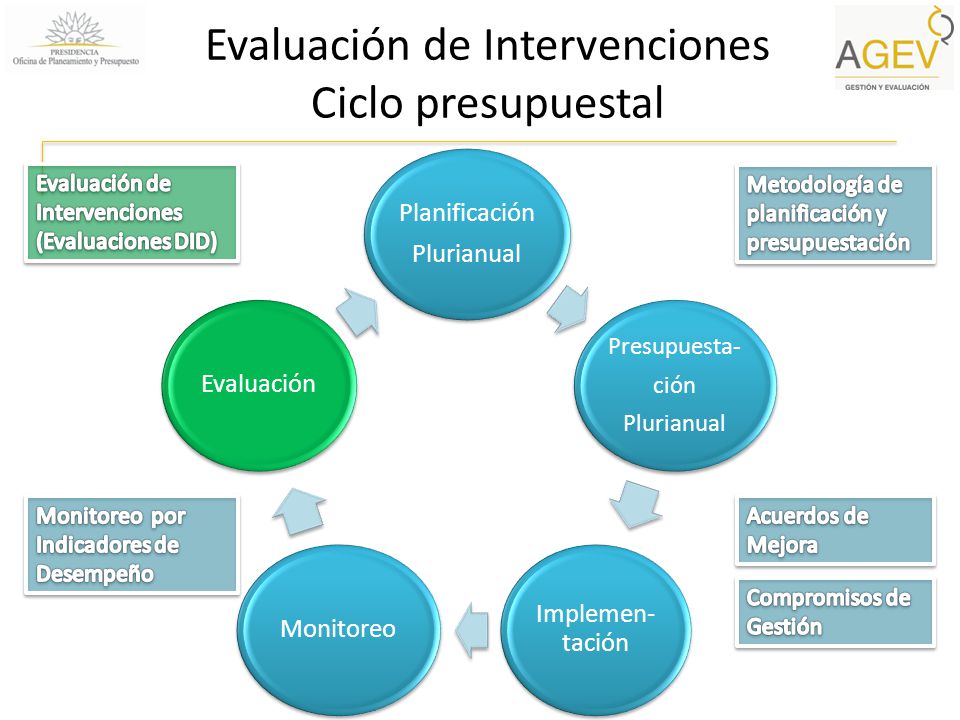 PRESIDENCIA
Oficina de Planeamiento y Presupuesto

Evaluación de Intervenciones
Ciclo presupuestal

AGEV
GESTIÓN Y EVALUACIÓN

Evaluación de Intervenciones (Evaluaciones DID)

Planificación Plurianual

Metodología de planificación y presupuestación

Evaluación

Presupuestación Plurianual

Monitoreo por Indicadores de Desempeño

Acuerdos de Mejora

Compromisos de Gestión

Monitoreo

Implementación